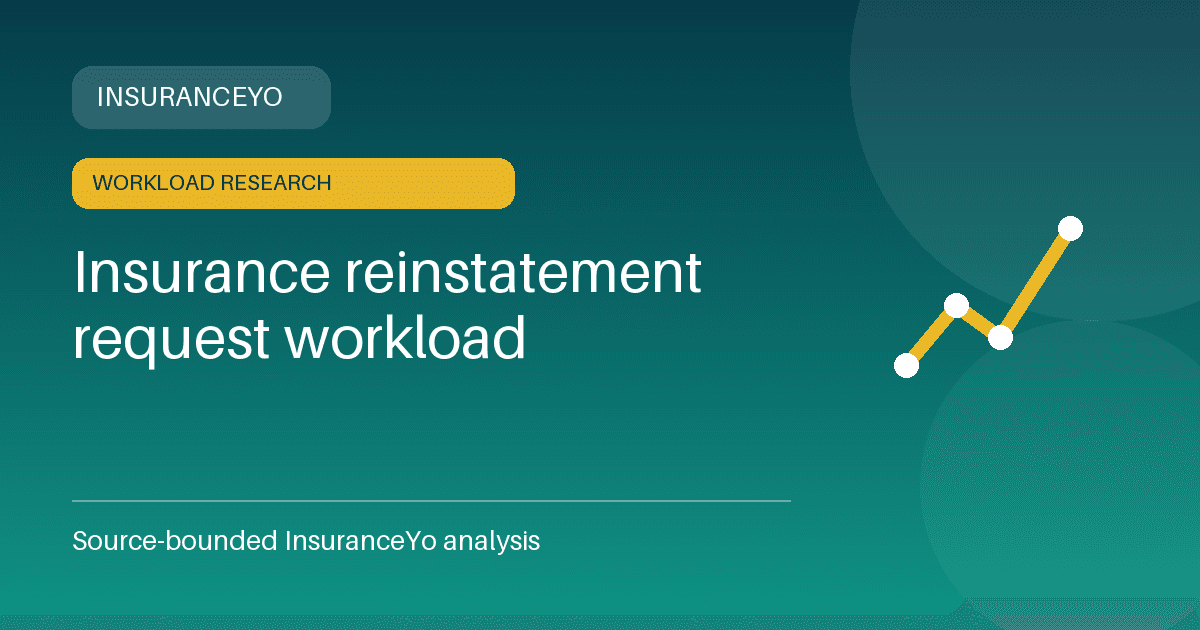 INSURANCEYO

WORKLOAD RESEARCH

Insurance reinstatement request workload

Source-bounded InsuranceYo analysis